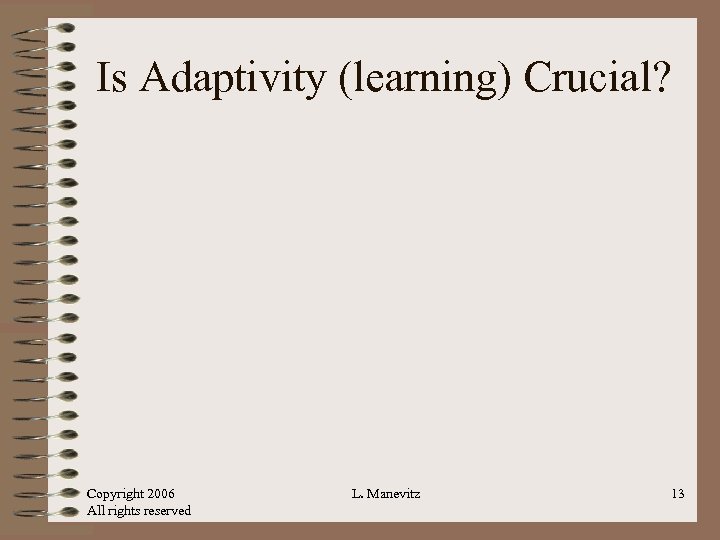 Is Adaptivity (learning) Crucial?

Copyright 2006
All rights reserved

L. Manevitz

13